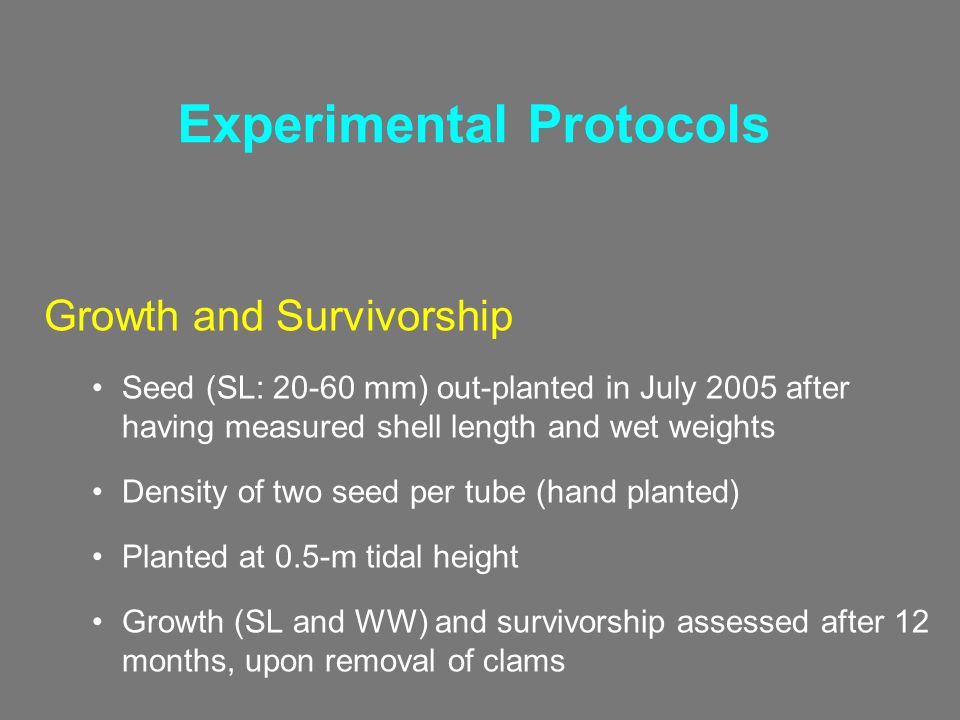 Experimental Protocols

Growth and Survivorship

• Seed (SL: 20-60 mm) out-planted in July 2005 after having measured shell length and wet weights

• Density of two seed per tube (hand planted)

• Planted at 0.5-m tidal height

• Growth (SL and WW) and survivorship assessed after 12 months, upon removal of clams